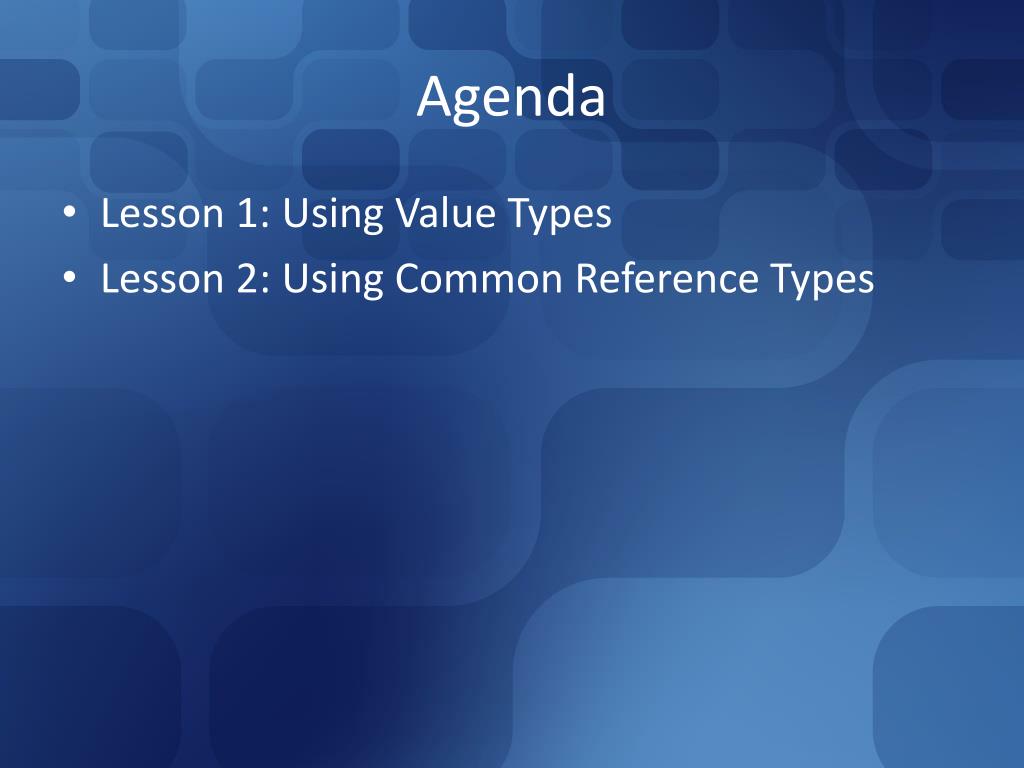 Agenda

• Lesson 1: Using Value Types
• Lesson 2: Using Common Reference Types